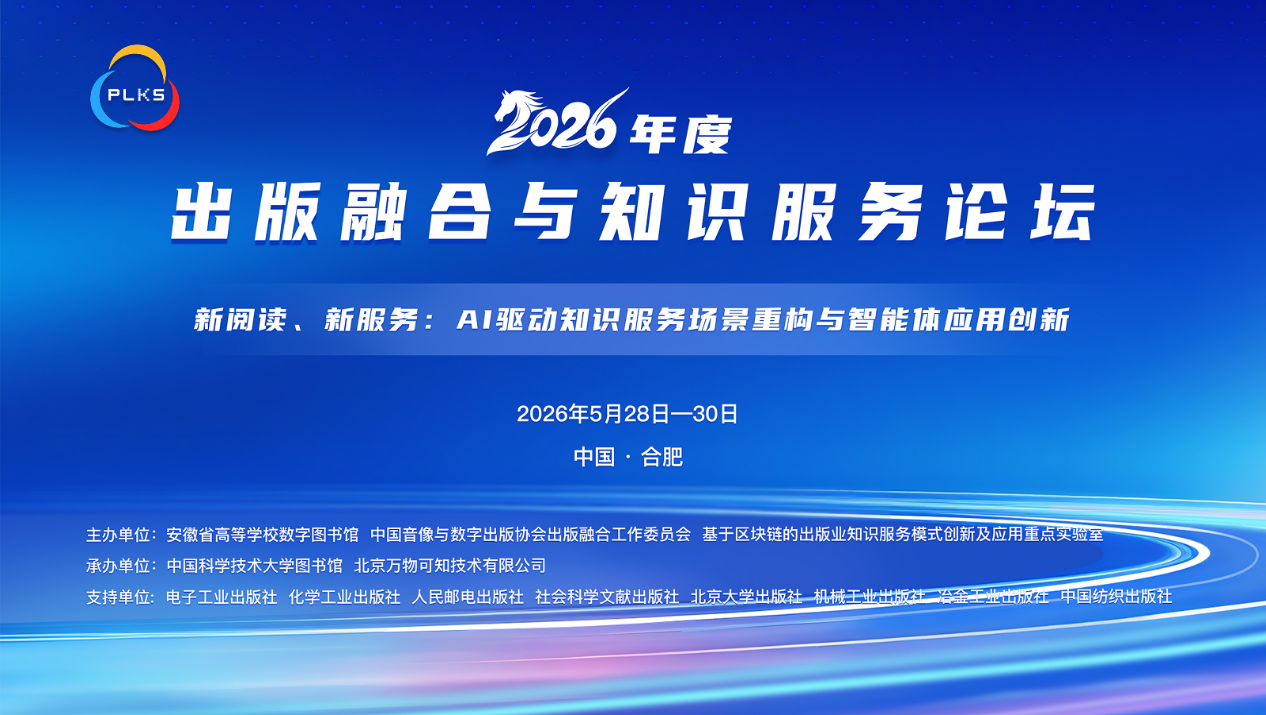 PLKS

2026年度

出版融合与知识服务论坛

新阅读、新服务：AI驱动知识服务场景重构与智能体应用创新

2026年5月28日—30日

中国 · 合肥

主办单位：安徽省高等学校数字图书馆 中国音像与数字出版协会出版融合工作委员会 基于区块链的出版业知识服务模式创新及应用重点实验室

承办单位：中国科学技术大学图书馆 北京万物可知技术有限公司

支持单位：电子工业出版社 化学工业出版社 人民邮电出版社 社会科学文献出版社 北京大学出版社 机械工业出版社 冶金工业出版社 中国纺织出版社